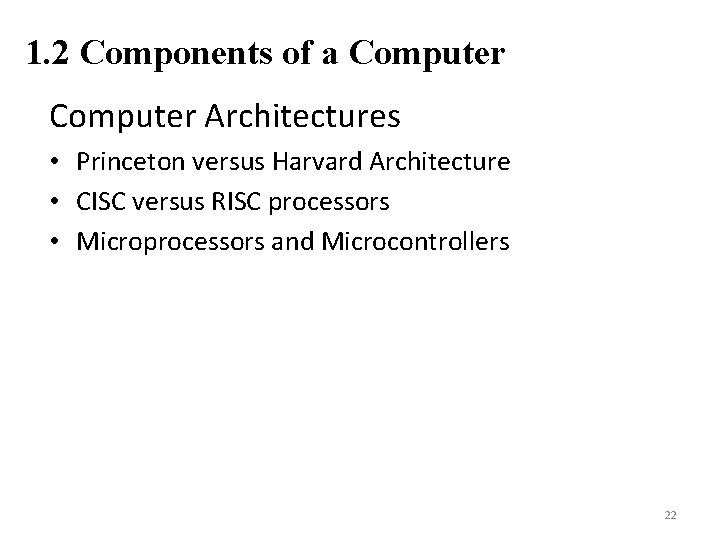 1.2 Components of a Computer

Computer Architectures

• Princeton versus Harvard Architecture
• CISC versus RISC processors
• Microprocessors and Microcontrollers

22